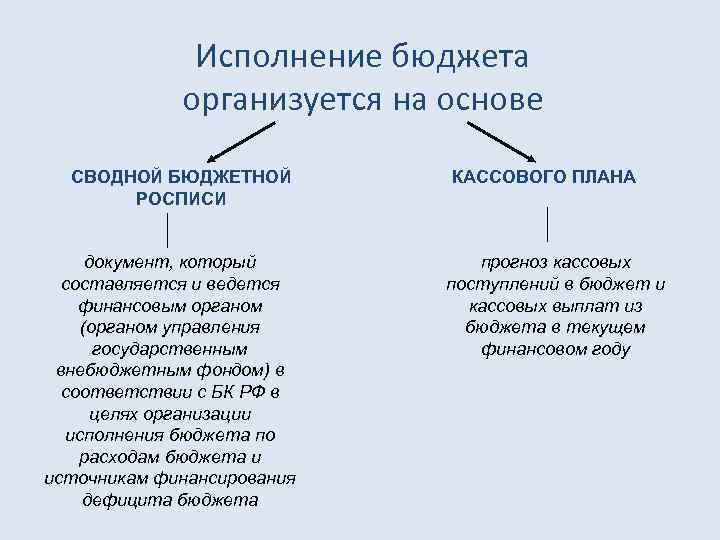 Исполнение бюджета организуется на основе

СВОДНОЙ БЮДЖЕТНОЙ РОСПИСИ

документ, который составляется и ведется финансовым органом (органом управления государственным внебюджетным фондом) в соответствии с БК РФ в целях организации исполнения бюджета по расходам бюджета и источникам финансирования дефицита бюджета

КАССОВОГО ПЛАНА

прогноз кассовых поступлений в бюджет и кассовых выплат из бюджета в текущем финансовом году